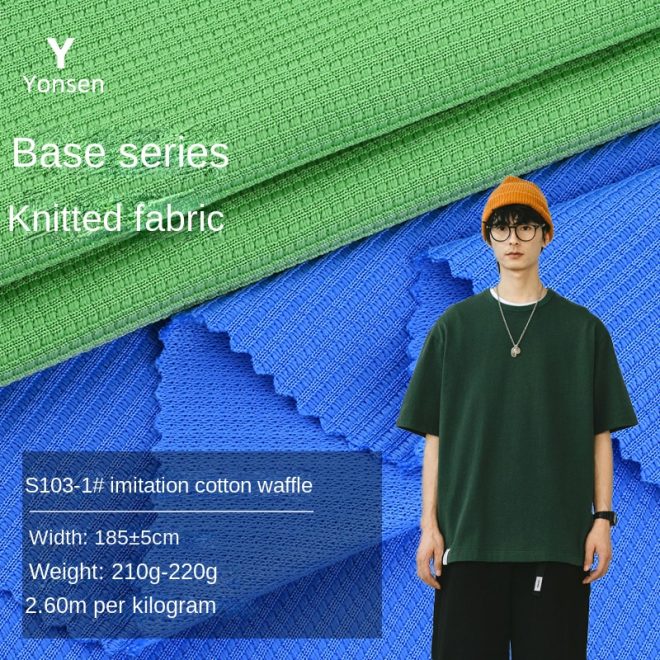 Y
Yonsen

Base series
Knitted fabric

S103-1# imitation cotton waffle

Width: 185±5cm
Weight: 210g-220g
2.60m per kilogram